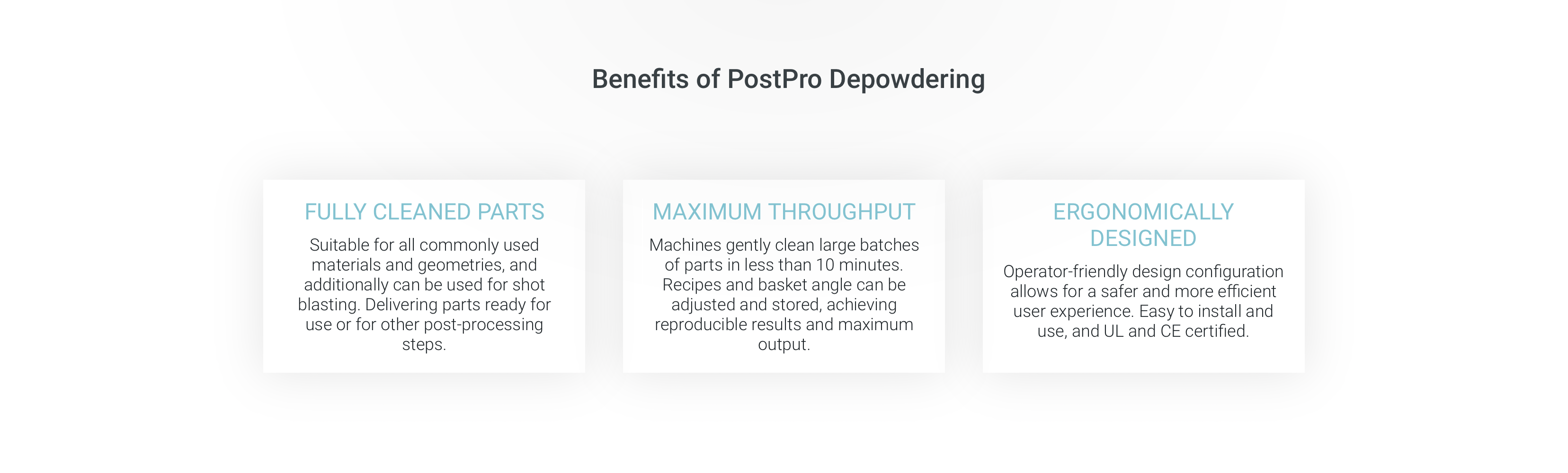 Benefits of PostPro Depowdering

FULLY CLEANED PARTS

Suitable for all commonly used materials and geometries, and additionally can be used for shot blasting. Delivering parts ready for use or for other post-processing steps.

MAXIMUM THROUGHPUT

Machines gently clean large batches of parts in less than 10 minutes. Recipes and basket angle can be adjusted and stored, achieving reproducible results and maximum output.

ERGONOMICALLY DESIGNED

Operator-friendly design configuration allows for a safer and more efficient user experience. Easy to install and use, and UL and CE certified.